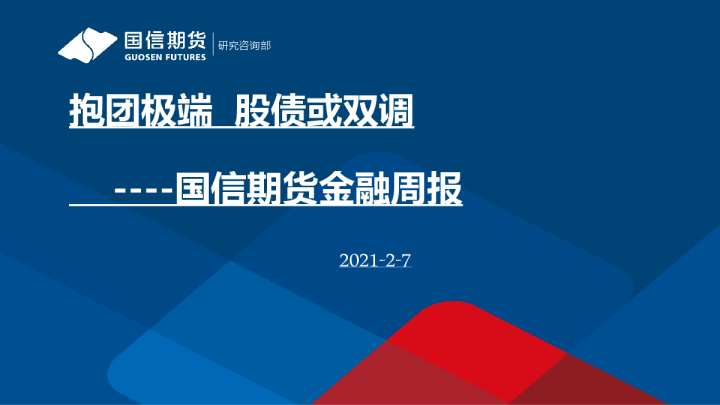 国信期货
GUOSEN FUTURES
研究咨询部

抱团极端 股债或双调

----国信期货金融周报

2021-2-7